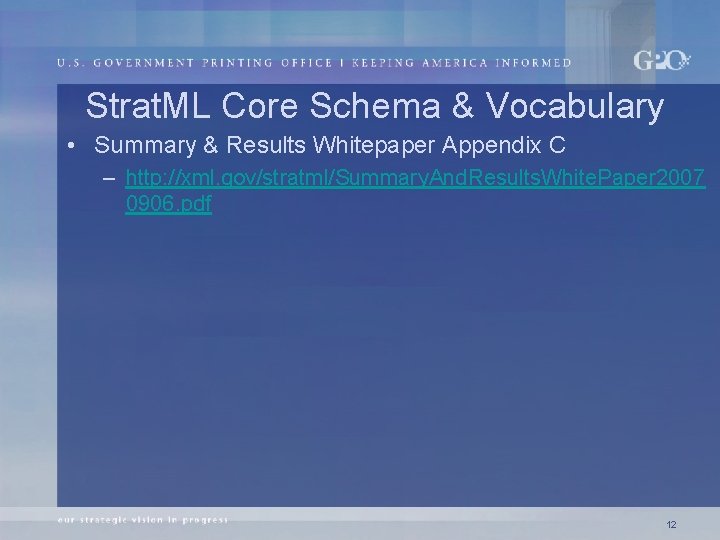 U.S. GOVERNMENT PRINTING OFFICE | KEEPING AMERICA INFORMED

GPO

StratML Core Schema & Vocabulary

• Summary & Results Whitepaper Appendix C

– http://xml.gov/stratml/SummaryAndResultsWhitePaper20070906.pdf

our strategic vision in progress

12